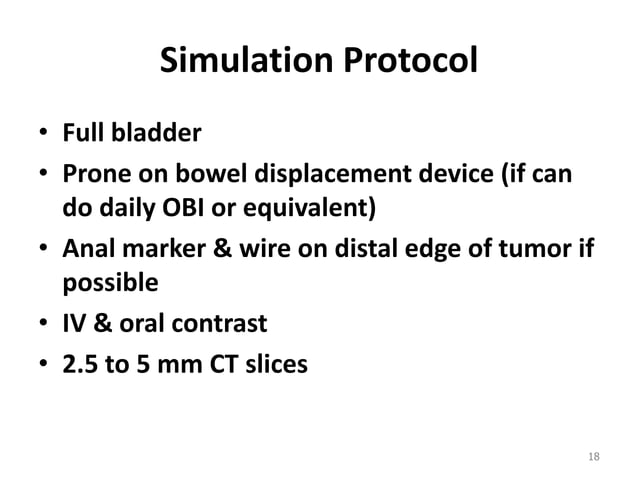 Simulation Protocol

• Full bladder
• Prone on bowel displacement device (if can do daily OBI or equivalent)
• Anal marker & wire on distal edge of tumor if possible
• IV & oral contrast
• 2.5 to 5 mm CT slices

18